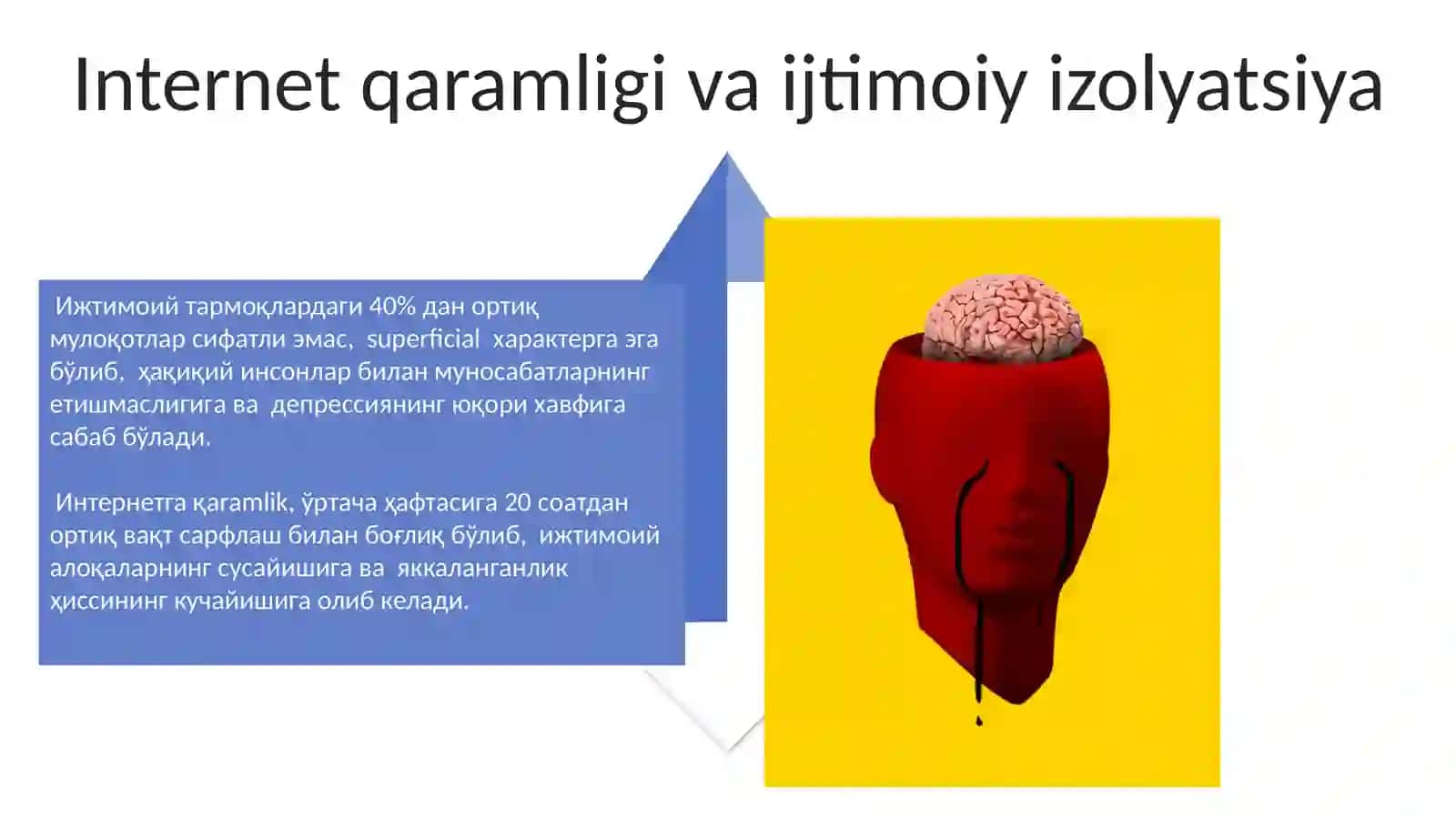 Internet qaramligi va ijtimoiy izolyatsiya

Ижтимоий тармоқлардаги 40% дан ортиқ мулоқотлар сифатли эмас, superficial характерга эга бўлиб, ҳақиқий инсонлар билан муносабатларнинг етишмаслигига ва депрессиянинг юқори хавфига сабаб бўлади.

Интернетга қaramlik, ўртача ҳафтасига 20 соатдан ортиқ вақт сарфлаш билан боғлиқ бўлиб, ижтимоий алоқаларнинг сусайишига ва яккаланганлик ҳиссининг кучайишига олиб келади.